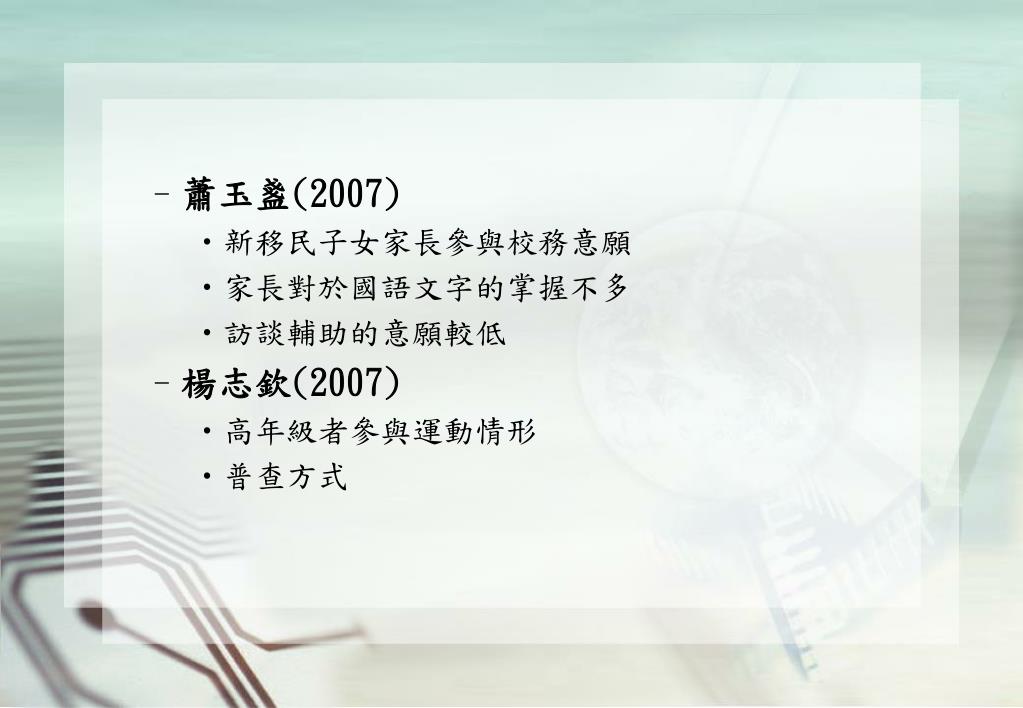 – 蕭玉盞(2007)
• 新移民子女家長參與校務意願
• 家長對於國語文字的掌握不多
• 訪談輔助的意願較低
– 楊志欽(2007)
• 高年級者參與運動情形
• 普查方式